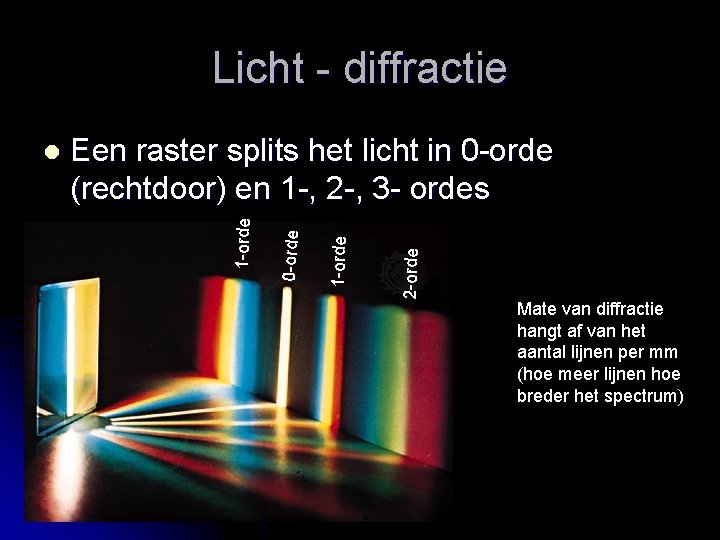 Licht - diffractie

Een raster splits het licht in 0-orde (rechtdoor) en 1-, 2-, 3- ordes

1-orde
0-orde
1-orde
2-orde

Mate van diffractie hangt af van het aantal lijnen per mm (hoe meer lijnen hoe breder het spectrum)